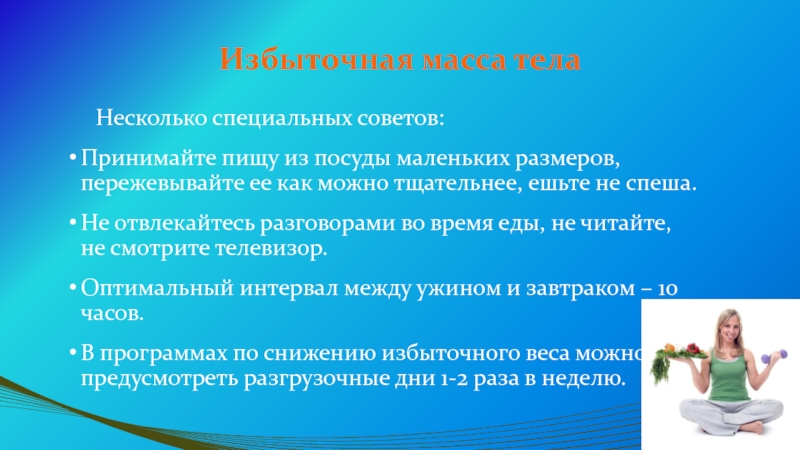 Избыточная масса тела

Несколько специальных советов:

• Принимайте пищу из посуды маленьких размеров, пережевывайте ее как можно тщательнее, ешьте не спеша.

• Не отвлекайтесь разговорами во время еды, не читайте, не смотрите телевизор.

• Оптимальный интервал между ужином и завтраком – 10 часов.

• В программах по снижению избыточного веса можно предусмотреть разгрузочные дни 1-2 раза в неделю.